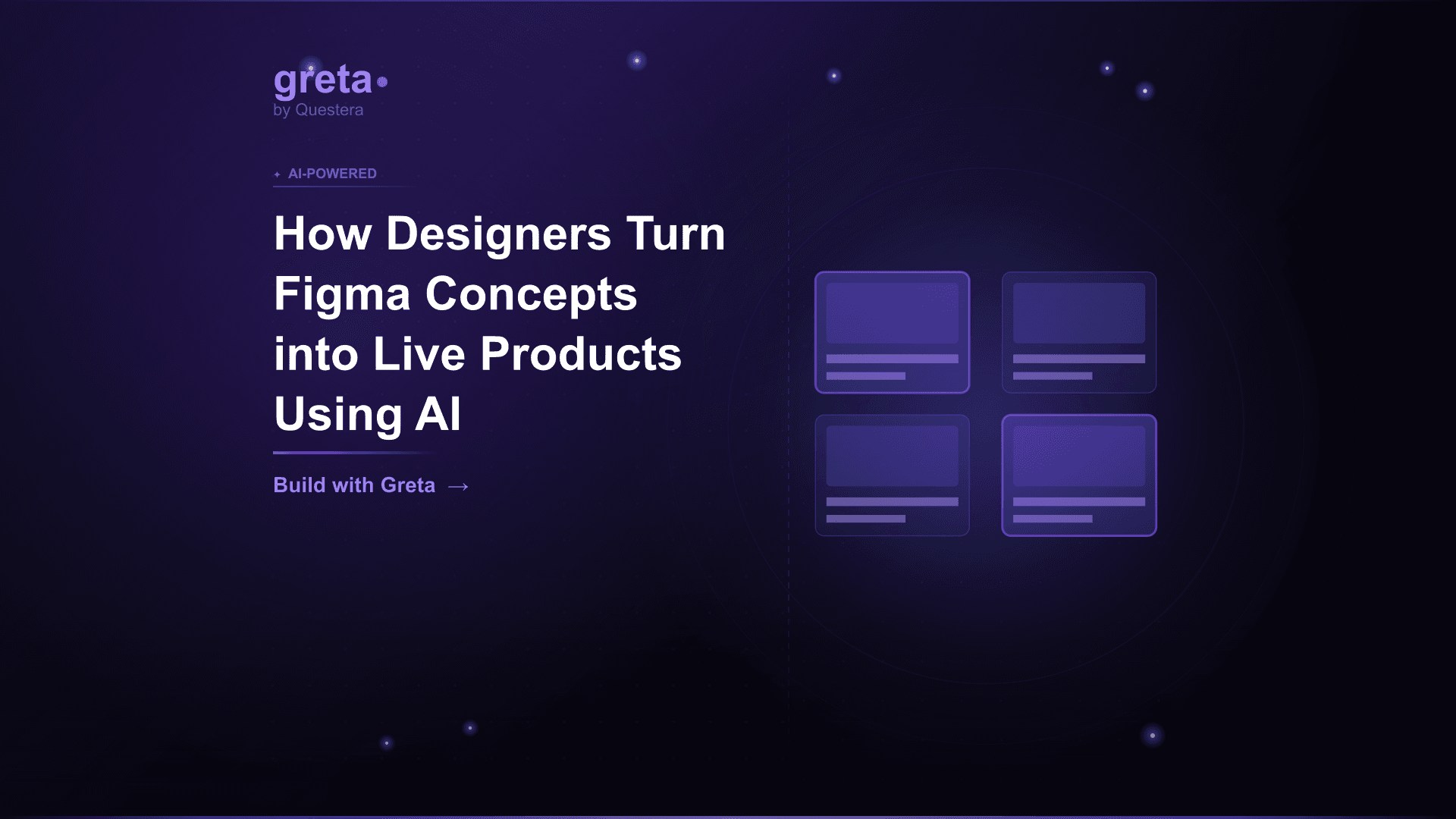 greta
by Questera

AI-POWERED

How Designers Turn Figma Concepts into Live Products Using AI

Build with Greta →